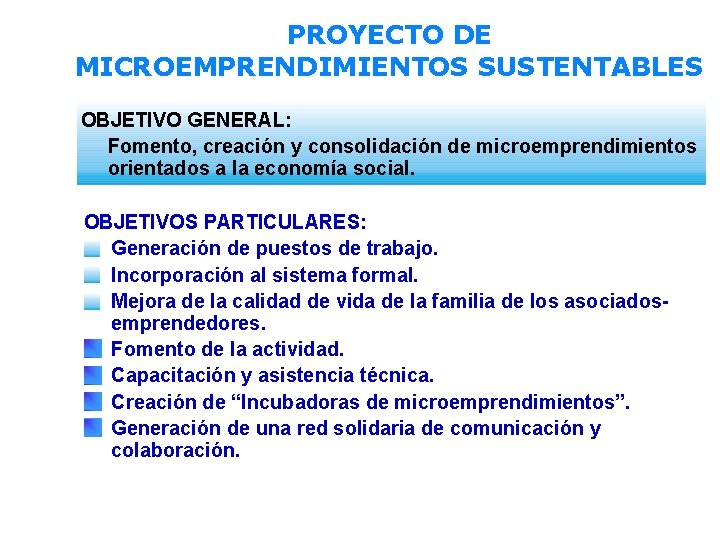 PROYECTO DE MICROEMPRENDIMIENTOS SUSTENTABLES

OBJETIVO GENERAL:
Fomento, creación y consolidación de microemprendimientos orientados a la economía social.

OBJETIVOS PARTICULARES:
Generación de puestos de trabajo.
Incorporación al sistema formal.
Mejora de la calidad de vida de la familia de los asociados-emprendedores.
Fomento de la actividad.
Capacitación y asistencia técnica.
Creación de “Incubadoras de microemprendimientos”.
Generación de una red solidaria de comunicación y colaboración.